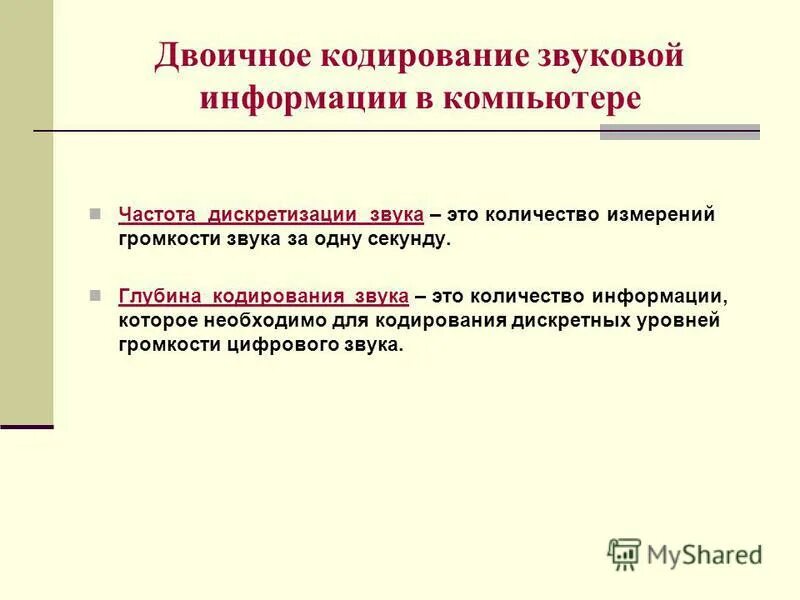 Двоичное кодирование звуковой информации в компьютере

Частота дискретизации звука – это количество измерений громкости звука за одну секунду.

Глубина кодирования звука – это количество информации, которое необходимо для кодирования дискретных уровней громкости цифрового звука.

MyShared